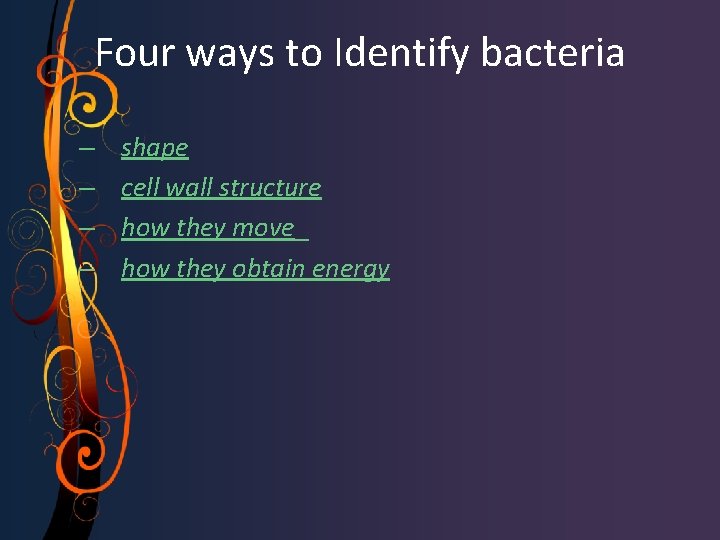 Four ways to Identify bacteria

– shape
– cell wall structure
– how they move
– how they obtain energy